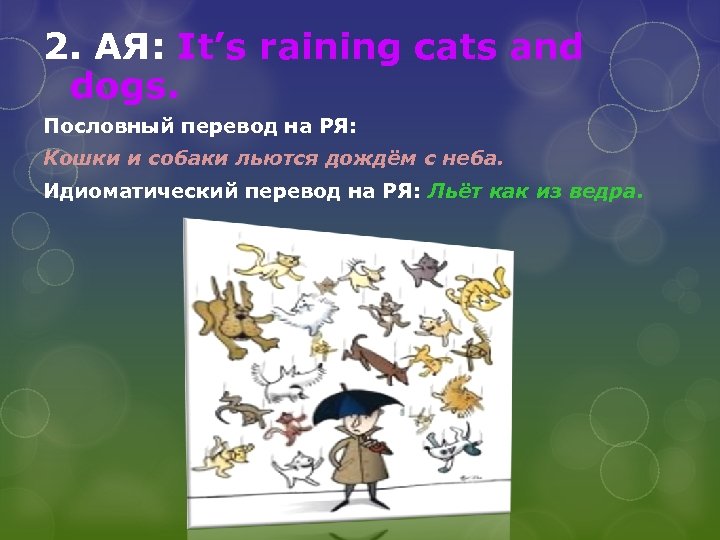 2. АЯ: It’s raining cats and dogs.

Пословный перевод на РЯ:

Кошки и собаки льются дождём с неба.

Идиоматический перевод на РЯ: Льёт как из ведра.